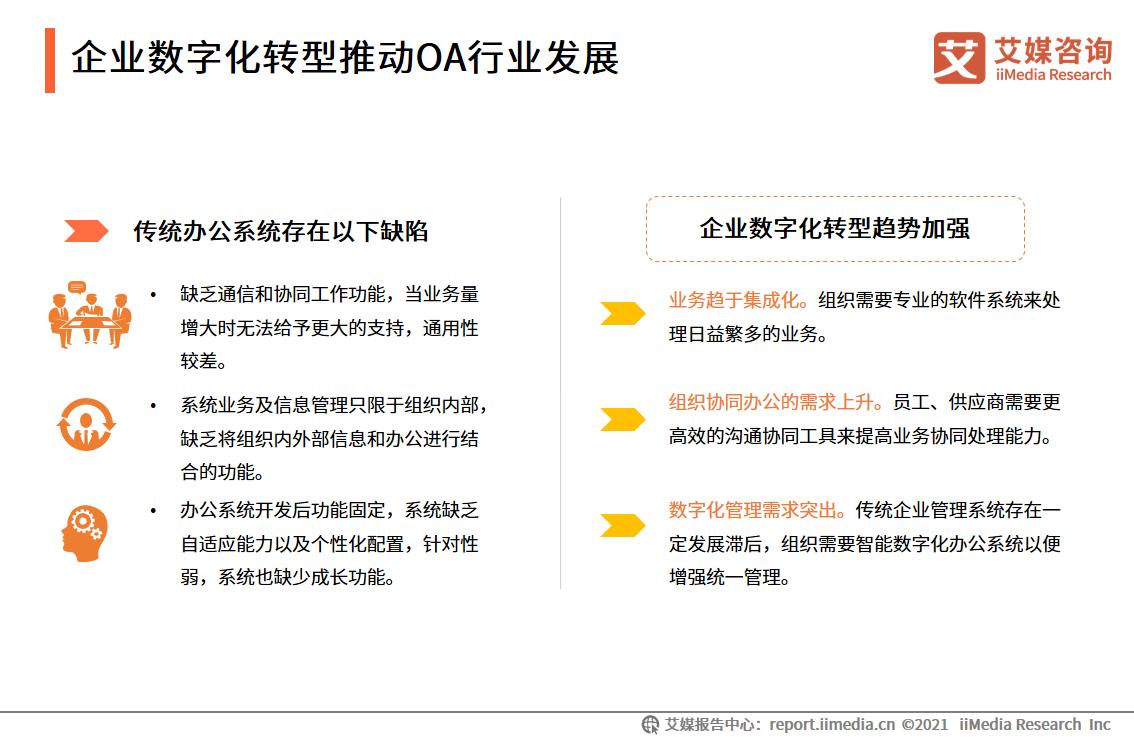 企业数字化转型推动OA行业发展

艾媒咨询
iiMedia Research

传统办公系统存在以下缺陷

• 缺乏通信和协同工作功能，当业务量增大时无法给予更大的支持，通用性较差。

• 系统业务及信息管理只限于组织内部，缺乏将组织内外部信息和办公进行结合的功能。

• 办公系统开发后功能固定，系统缺乏自适应能力以及个性化配置，针对性弱，系统也缺少成长功能。

企业数字化转型趋势加强

业务趋于集成化。组织需要专业的软件系统来处理日益繁多的业务。

组织协同办公的需求上升。员工、供应商需要更高效的沟通协同工具来提高业务协同处理能力。

数字化管理需求突出。传统企业管理系统存在一定发展滞后，组织需要智能数字化办公系统以便增强统一管理。

艾媒报告中心：report.iimedia.cn ©2021 iiMedia Research Inc